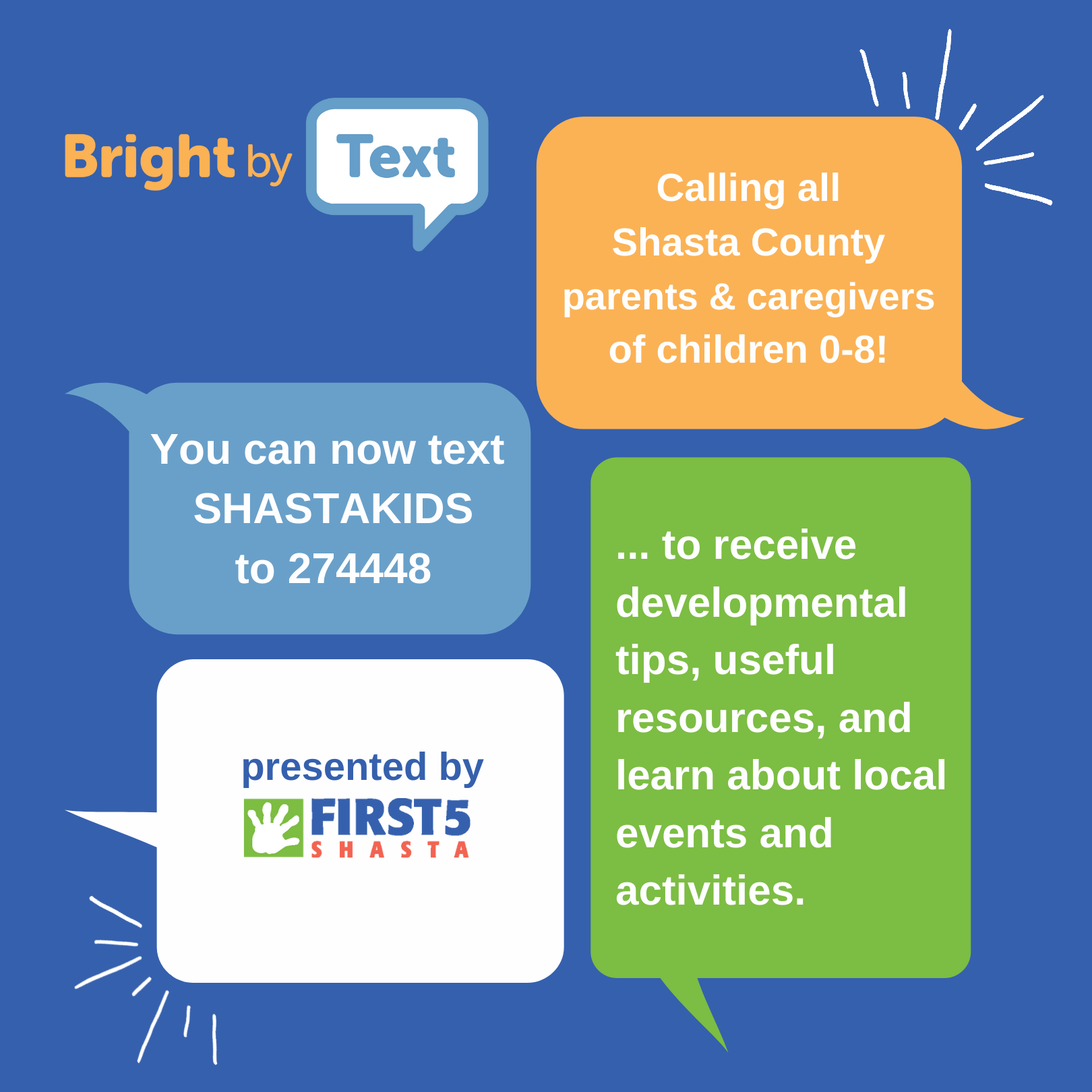 Bright by Text

Calling all Shasta County parents & caregivers of children 0-8!

You can now text SHASTAKIDS to 274448

... to receive developmental tips, useful resources, and learn about local events and activities.

presented by
FIRST5
SHASTA